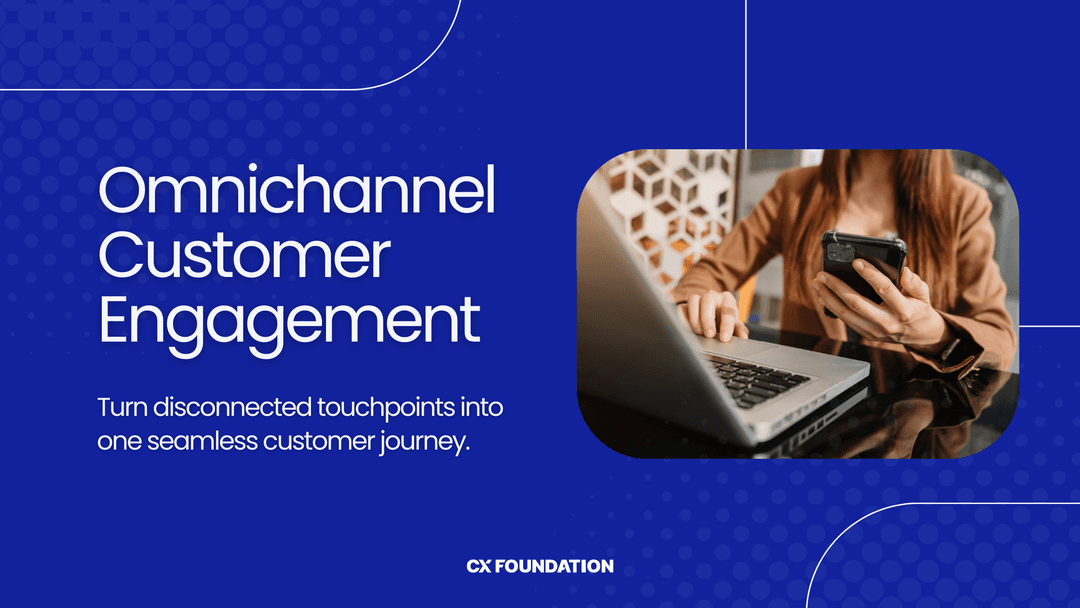 Omnichannel Customer Engagement

Turn disconnected touchpoints into one seamless customer journey.

CX FOUNDATION